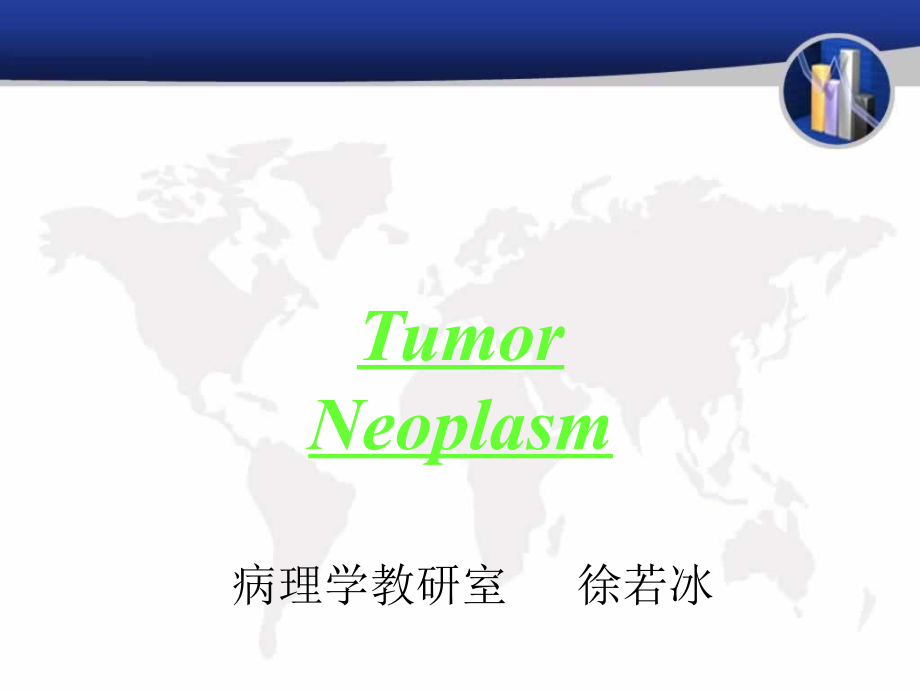 Tumor
Neoplasm

病理学教研室　　徐若冰